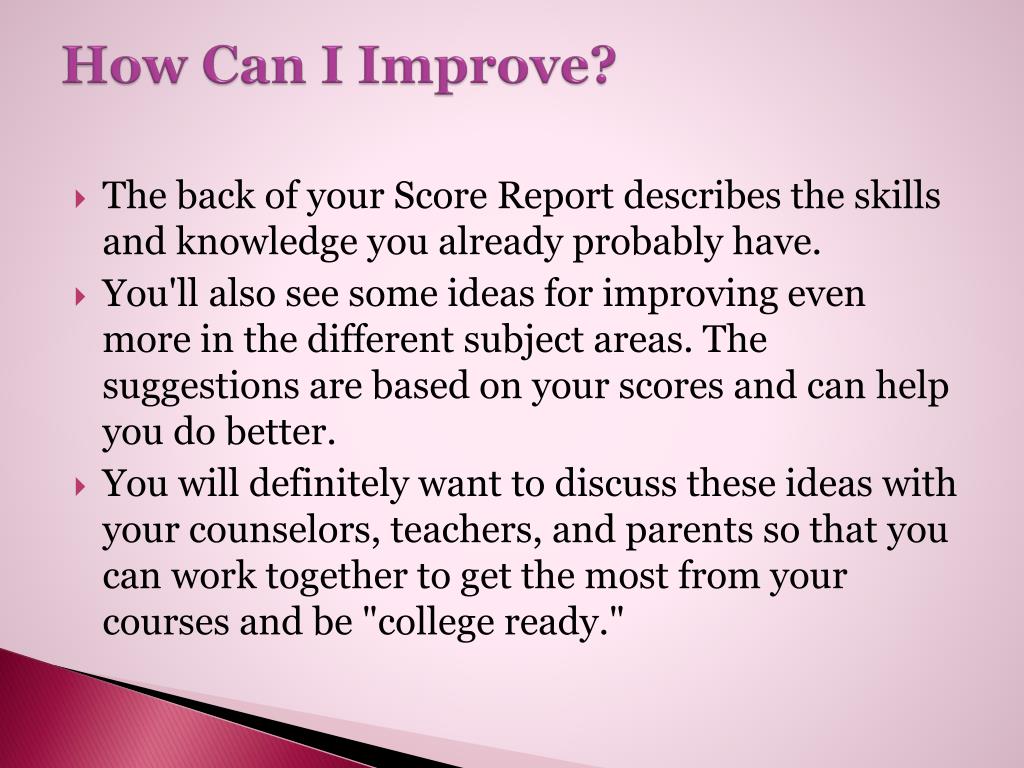 How Can I Improve?

The back of your Score Report describes the skills and knowledge you already probably have.

You'll also see some ideas for improving even more in the different subject areas. The suggestions are based on your scores and can help you do better.

You will definitely want to discuss these ideas with your counselors, teachers, and parents so that you can work together to get the most from your courses and be "college ready."